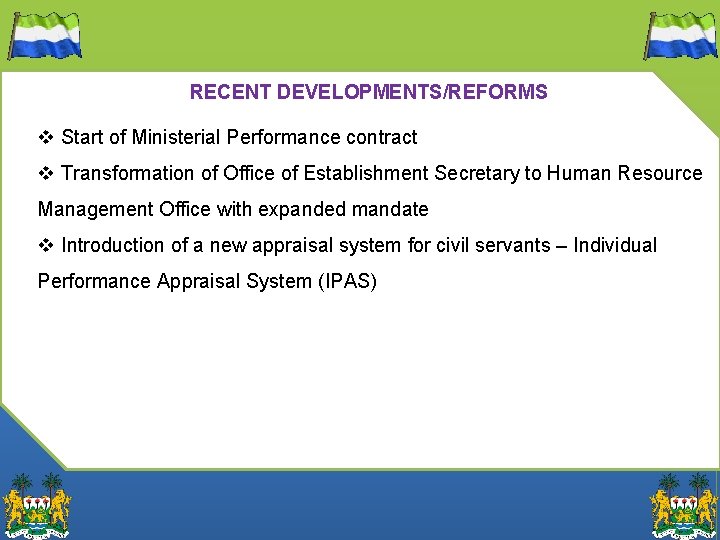 RECENT DEVELOPMENTS/REFORMS

❖ Start of Ministerial Performance contract

❖ Transformation of Office of Establishment Secretary to Human Resource Management Office with expanded mandate

❖ Introduction of a new appraisal system for civil servants – Individual Performance Appraisal System (IPAS)